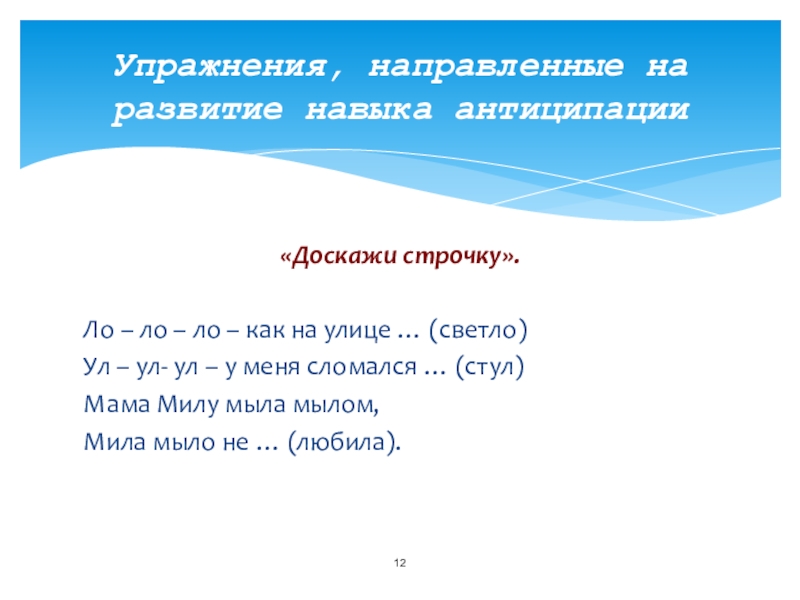 Упражнения, направленные на развитие навыка антиципации

«Доскажи строчку».

Ло – ло – ло – как на улице … (светло)
Ул – ул- ул – у меня сломался … (стул)
Мама Милу мыла мылом,
Мила мыло не … (любила).

12